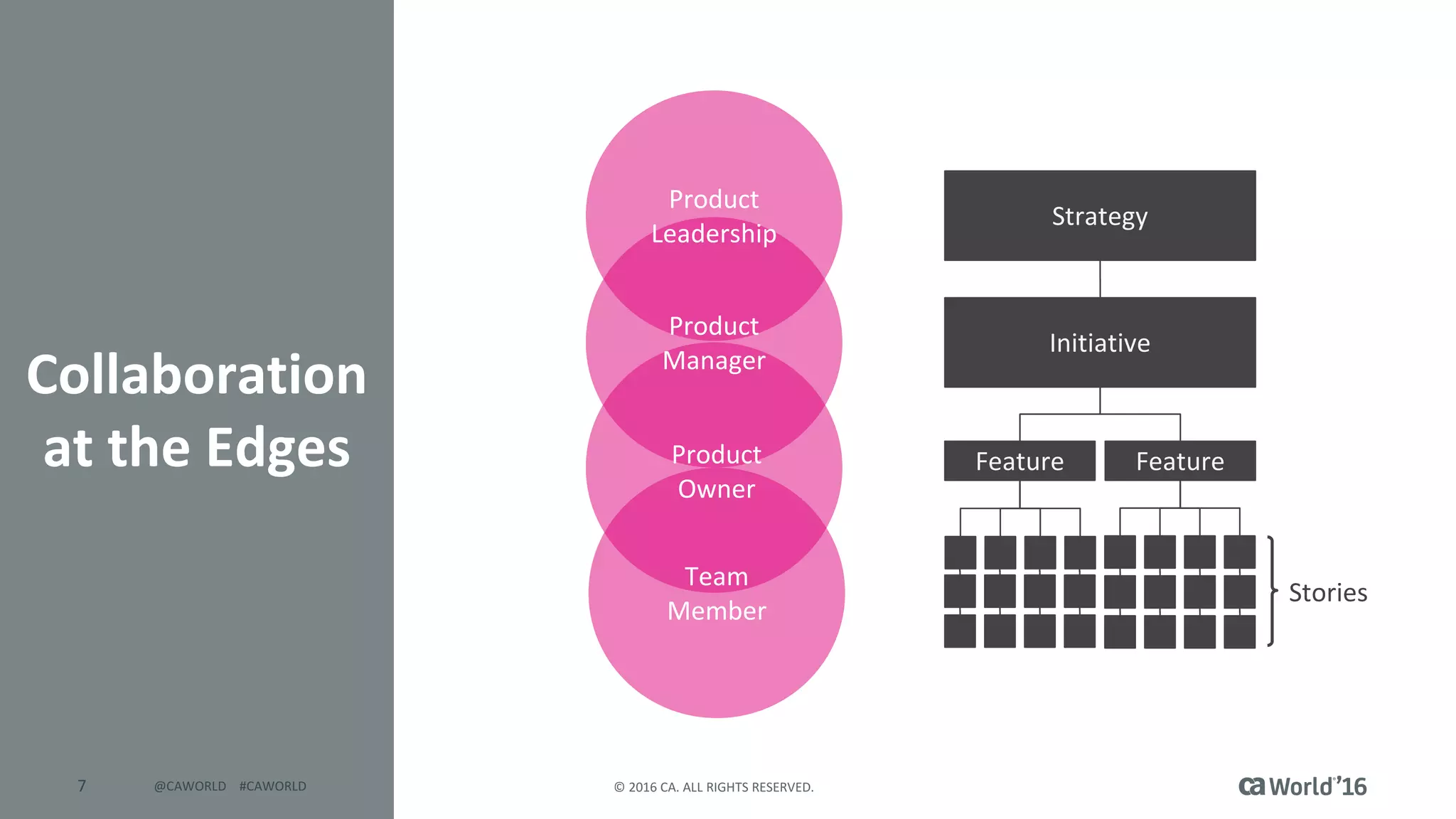 Collaboration at the Edges

Product Leadership

Product Manager

Product Owner

Team Member

Strategy

Initiative

Feature

Feature

Stories

7 @CAWORLD #CAWORLD

© 2016 CA. ALL RIGHTS RESERVED.

ca World'16